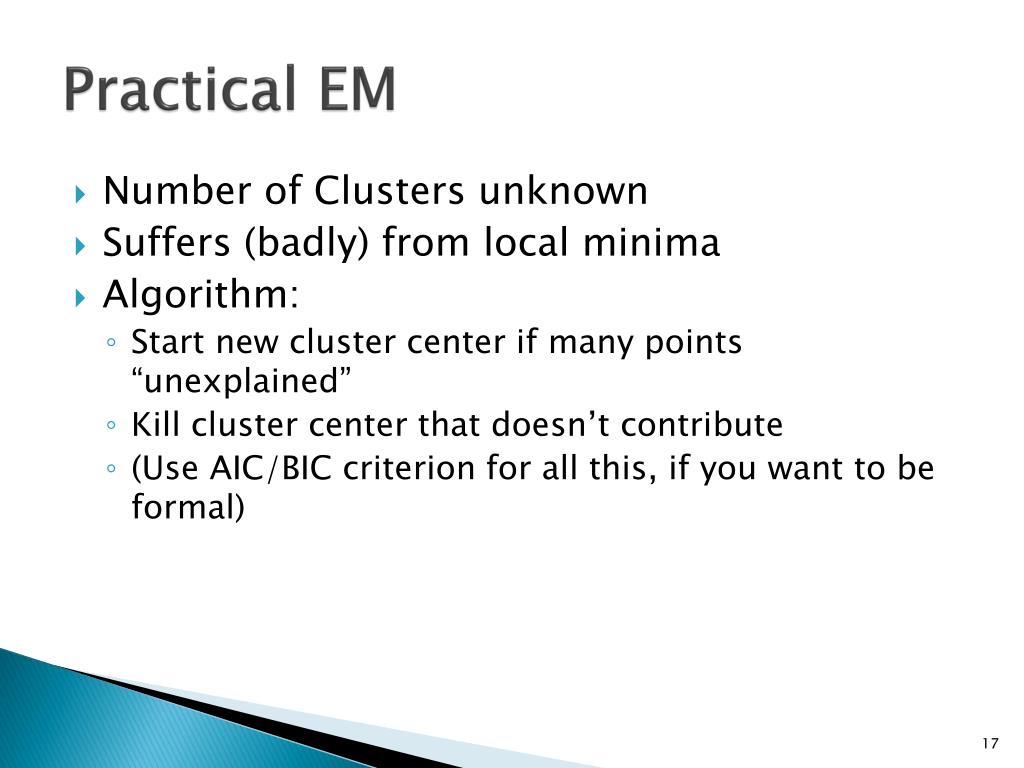 Practical EM

Number of Clusters unknown
Suffers (badly) from local minima
Algorithm:
Start new cluster center if many points “unexplained”
Kill cluster center that doesn’t contribute
(Use AIC/BIC criterion for all this, if you want to be formal)

17